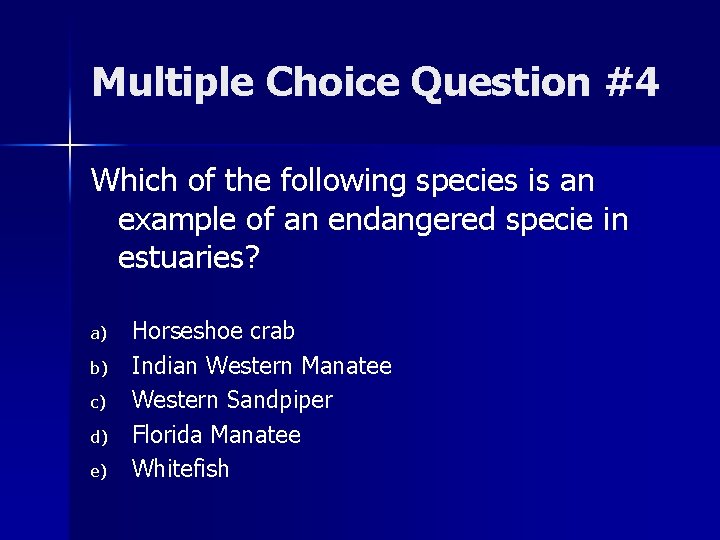 Multiple Choice Question #4

Which of the following species is an example of an endangered specie in estuaries?

a) Horseshoe crab
b) Indian Western Manatee
c) Western Sandpiper
d) Florida Manatee
e) Whitefish